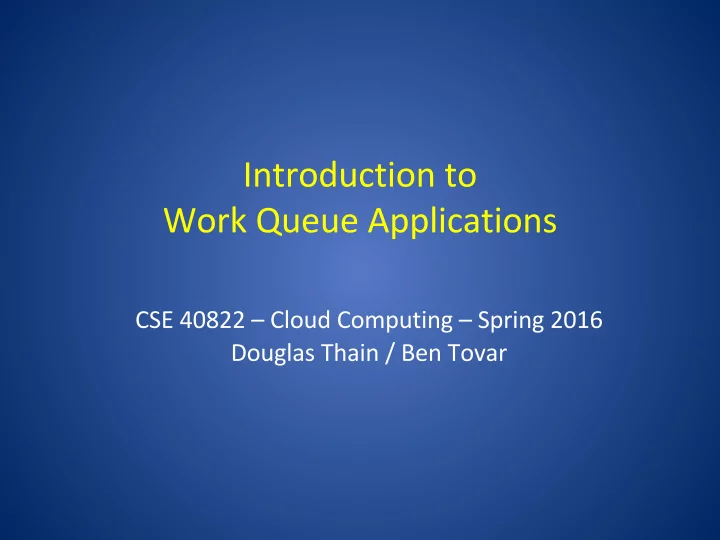 Introduction to
Work Queue Applications

CSE 40822 – Cloud Computing – Spring 2016
Douglas Thain / Ben Tovar